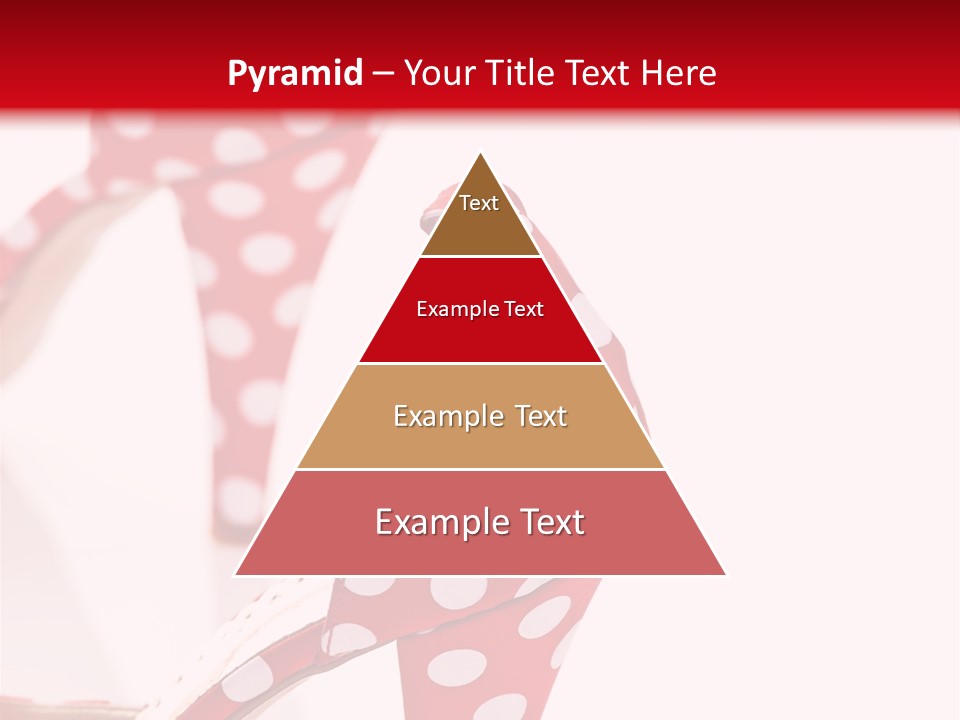 Pyramid – Your Title Text Here

Text

Example Text

Example Text

Example Text